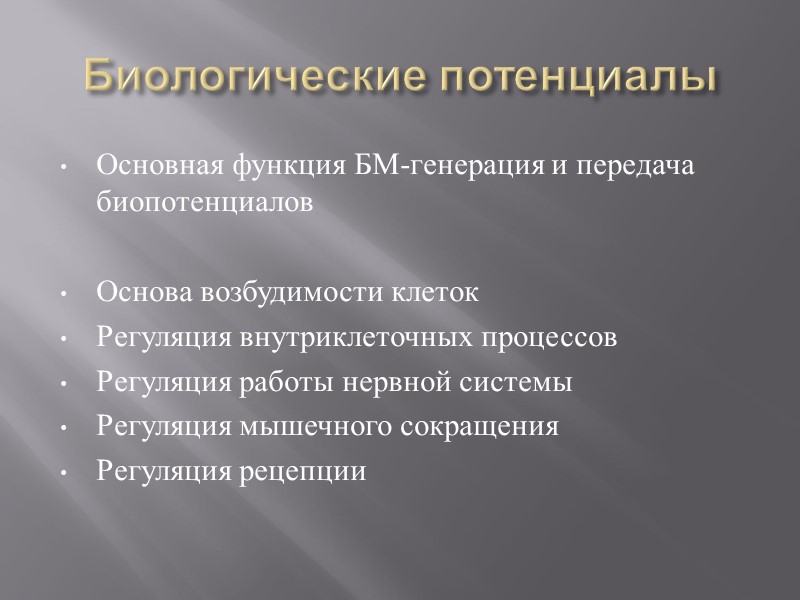 Биологические потенциалы

• Основная функция БМ-генерация и передача биопотенциалов

• Основа возбудимости клеток
• Регуляция внутриклеточных процессов
• Регуляция работы нервной системы
• Регуляция мышечного сокращения
• Регуляция рецепции